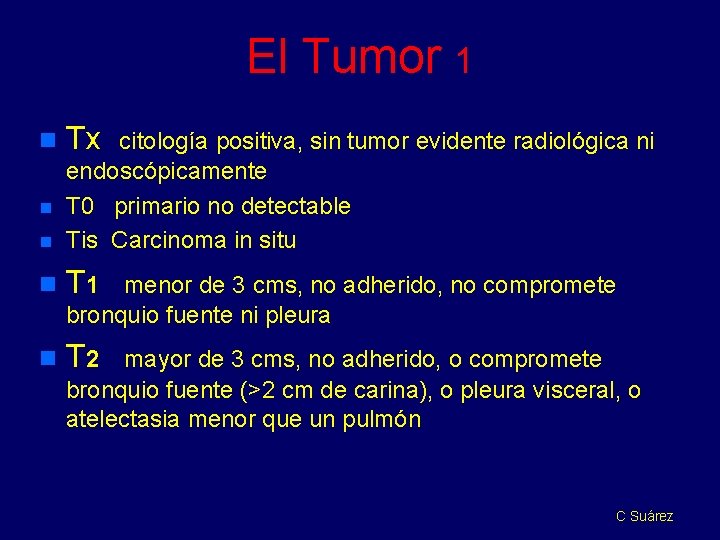 El Tumor 1

Tx citología positiva, sin tumor evidente radiológica ni endoscópicamente

T0 primario no detectable

Tis Carcinoma in situ

T1 menor de 3 cms, no adherido, no compromete bronquio fuente ni pleura

T2 mayor de 3 cms, no adherido, o compromete bronquio fuente (>2 cm de carina), o pleura visceral, o atelectasia menor que un pulmón

C Suárez